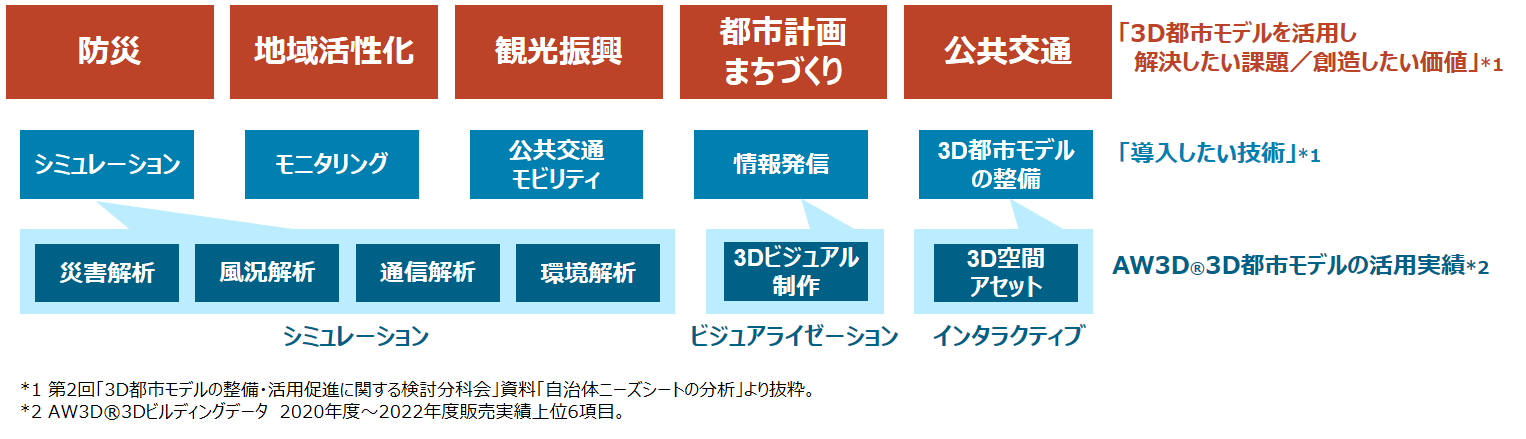 防災

地域活性化

観光振興

都市計画
まちづくり

公共交通

「3D都市モデルを活用し
解決したい課題／創造したい価値」*1

シミュレーション

モニタリング

公共交通
モビリティ

情報発信

3D都市モデル
の整備

「導入したい技術」*1

災害解析

風況解析

通信解析

環境解析

3Dビジュアル
制作

3D空間
アセット

AW3D®3D都市モデルの活用実績*2

シミュレーション

ビジュアライゼーション

インタラクティブ

*1 第2回「3D都市モデルの整備・活用促進に関する検討分科会」資料「自治体ニーズシートの分析」より抜粋。
*2 AW3D®3Dビルディングデータ 2020年度～2022年度販売実績上位6項目。